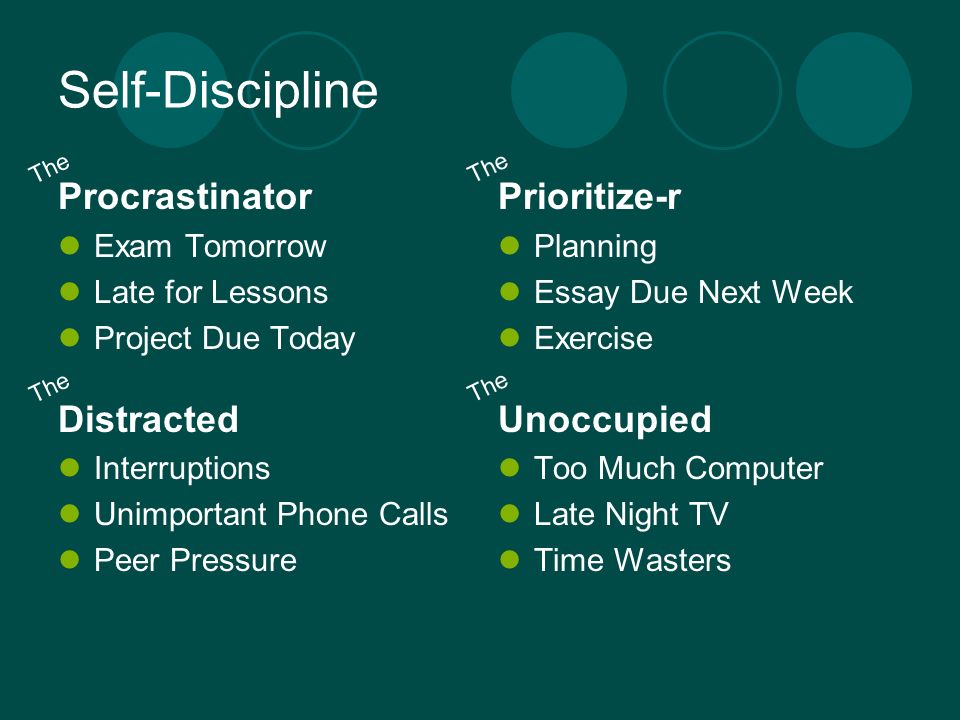 Self-Discipline

The
Procrastinator
- Exam Tomorrow
- Late for Lessons
- Project Due Today

The
Distracted
- Interruptions
- Unimportant Phone Calls
- Peer Pressure

The
Prioritize-r
- Planning
- Essay Due Next Week
- Exercise

The
Unoccupied
- Too Much Computer
- Late Night TV
- Time Wasters